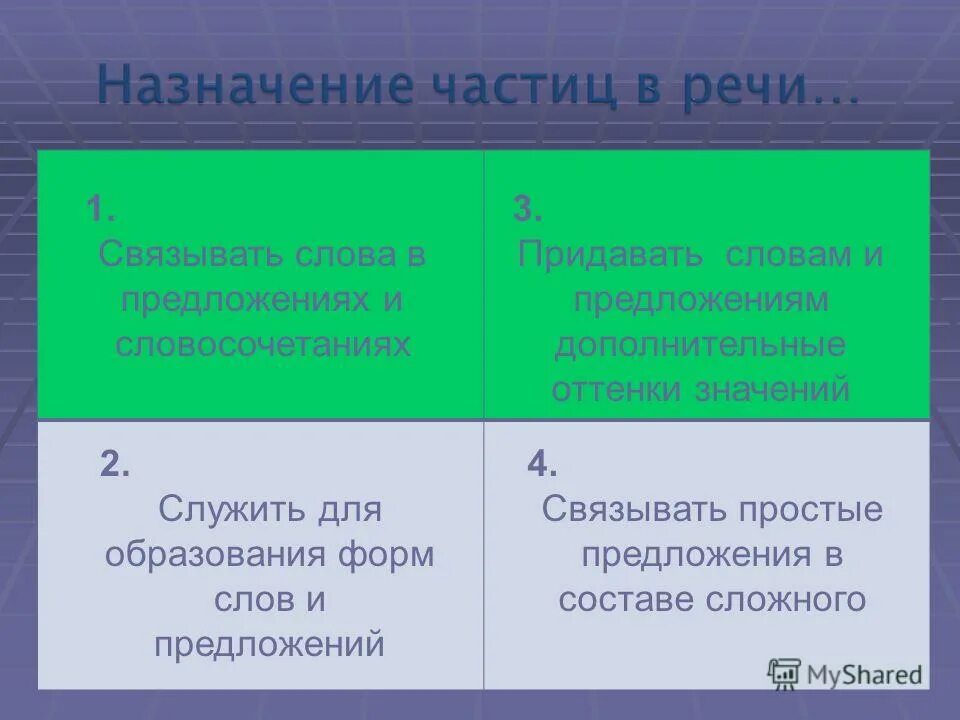 Назначение частиц в речи…

| 1. Связывать слова в предложениях и словосочетаниях | 3. Придавать словам и предложениям дополнительные оттенки значений |
|---|---|
| 2. Служить для образования форм слов и предложений | 4. Связывать простые предложения в составе сложного |

MyShared